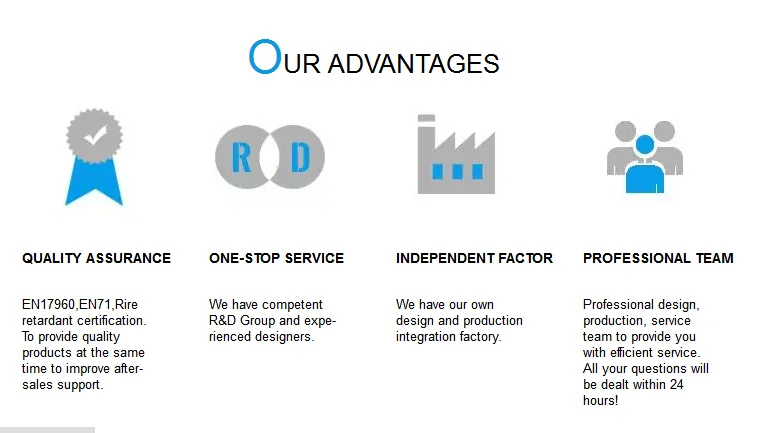 OUR ADVANTAGES

R D

QUALITY ASSURANCE

EN17960,EN71,Rire retardant certification. To provide quality products at the same time to improve after-sales support.

ONE-STOP SERVICE

We have competent R&D Group and experienced designers.

INDEPENDENT FACTOR

We have our own design and production integration factory.

PROFESSIONAL TEAM

Professional design, production, service team to provide you with efficient service. All your questions will be dealt within 24 hours!